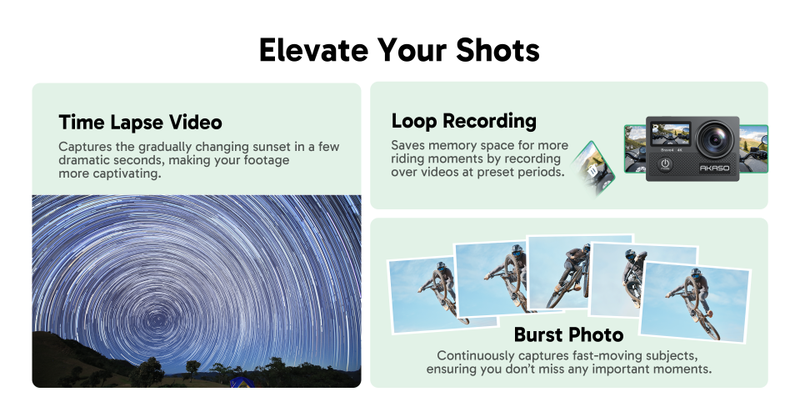 Elevate Your Shots

Time Lapse Video

Captures the gradually changing sunset in a few dramatic seconds, making your footage more captivating.

Loop Recording

Saves memory space for more riding moments by recording over videos at preset periods.

AKASO

Burst Photo

Continuously captures fast-moving subjects, ensuring you don't miss any important moments.